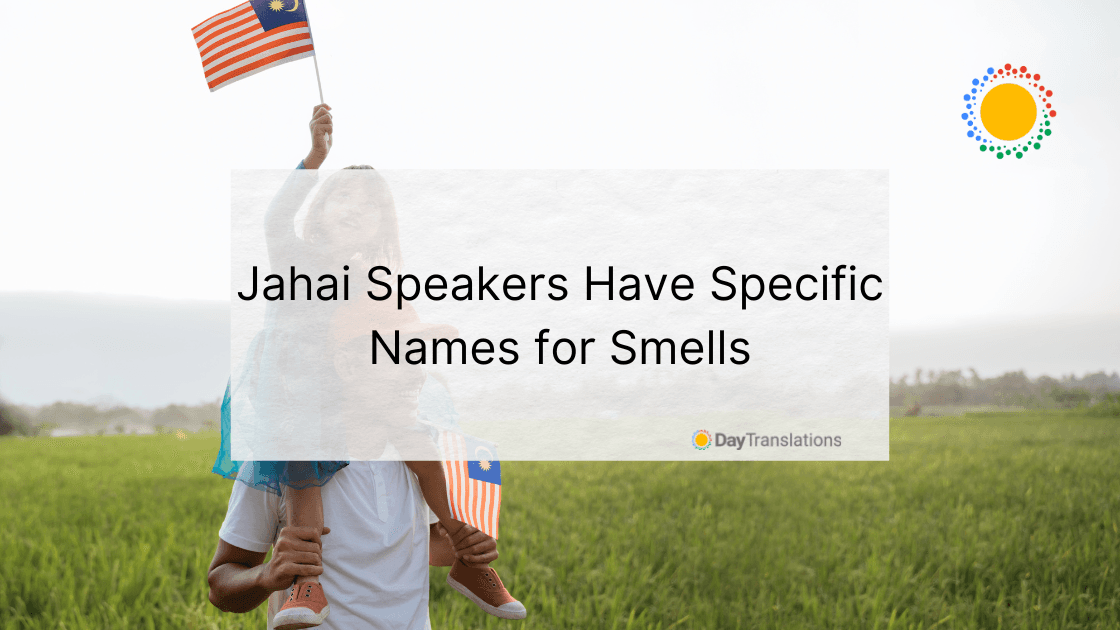 Jahai Speakers Have Specific Names for Smells

Day Translations